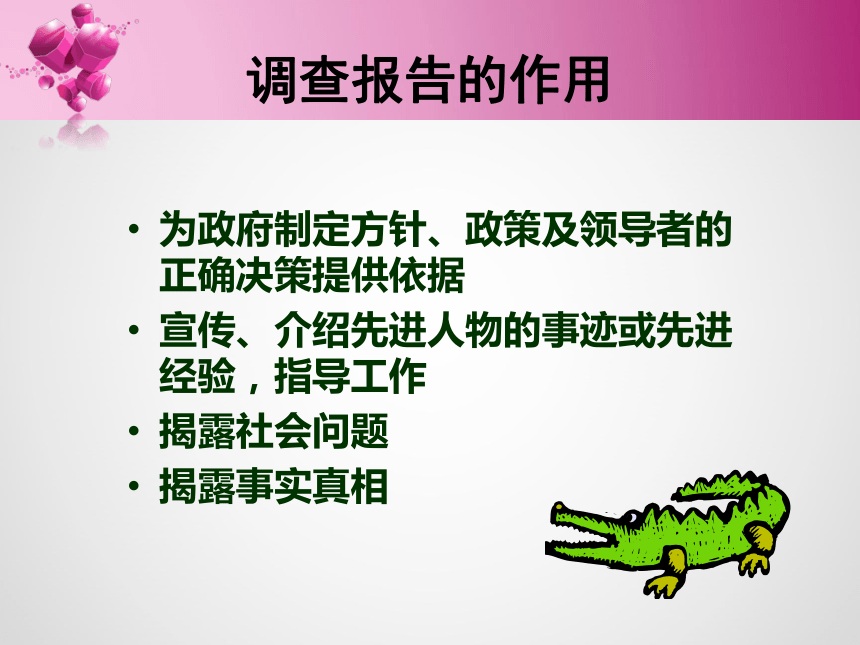 调查报告的作用

• 为政府制定方针、政策及领导者的正确决策提供依据
• 宣传、介绍先进人物的事迹或先进经验，指导工作
• 揭露社会问题
• 揭露事实真相